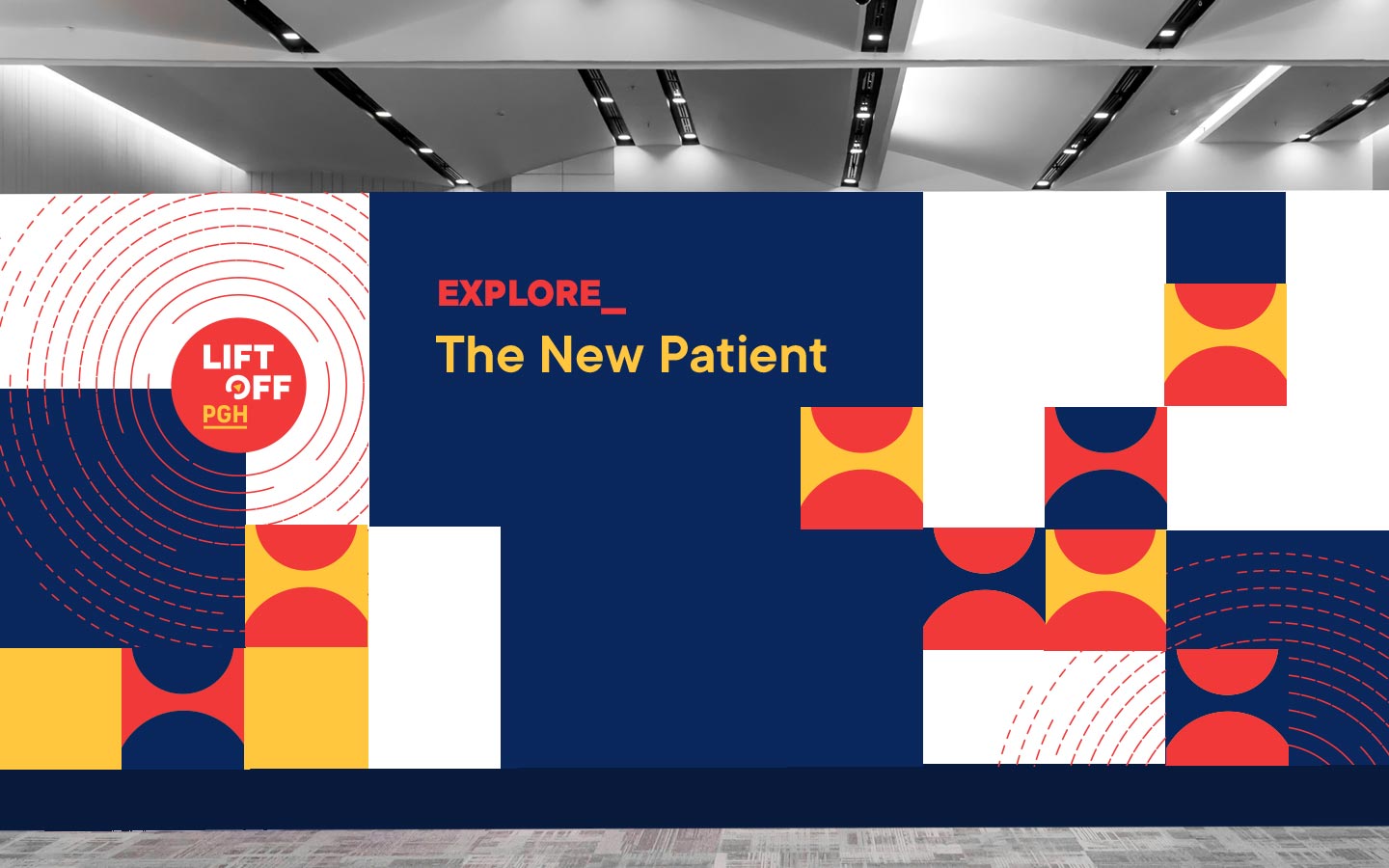 LIFT OFF PGH

EXPLORE_

The New Patient